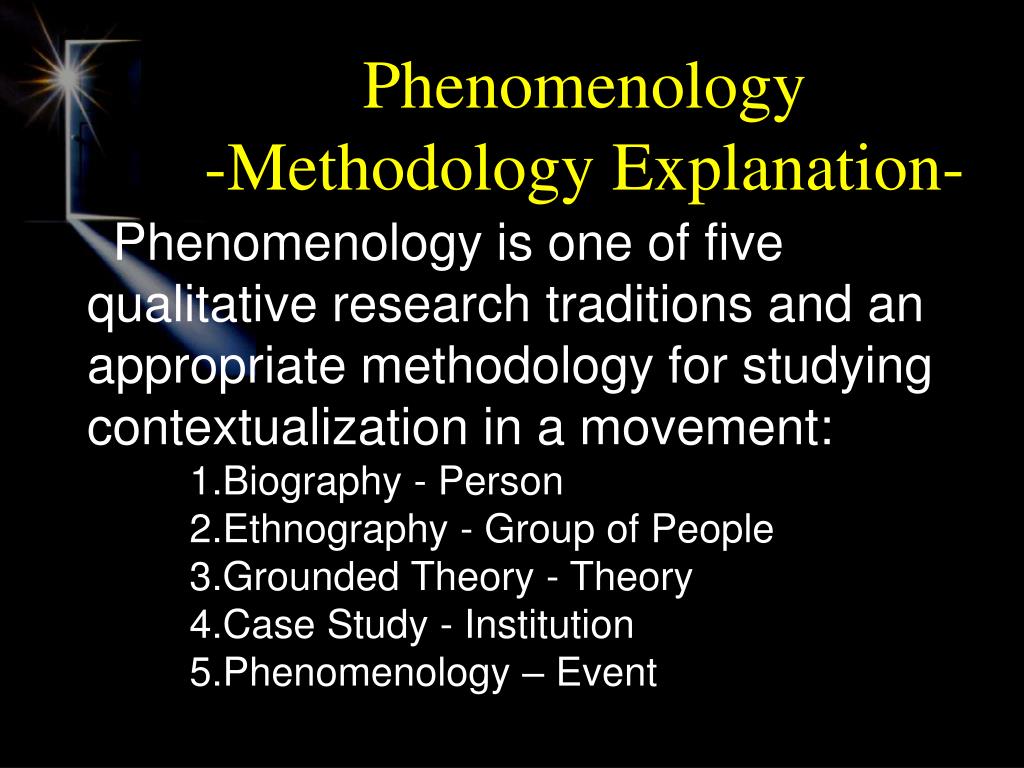 Phenomenology
-Methodology Explanation-

Phenomenology is one of five qualitative research traditions and an appropriate methodology for studying contextualization in a movement:

1.Biography - Person
2.Ethnography - Group of People
3.Grounded Theory - Theory
4.Case Study - Institution
5.Phenomenology – Event